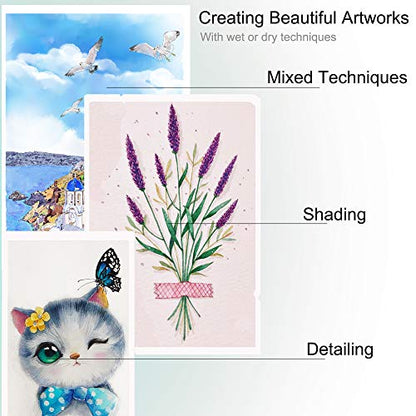 Creating Beautiful Artworks
With wet or dry techniques

Mixed Techniques

Shading

Detailing